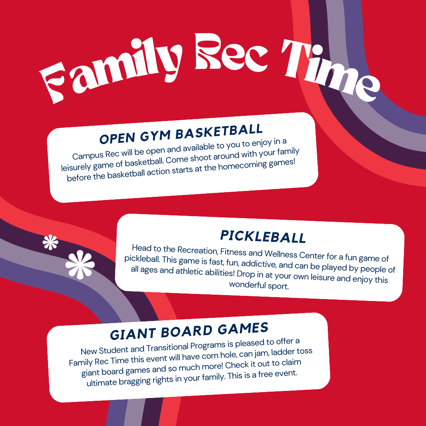 Family Rec Time

OPEN GYM BASKETBALL

Campus Rec will be open and available to you to enjoy in a leisurely game of basketball. Come shoot around with your family before the basketball action starts at the homecoming games!

PICKLEBALL

Head to the Recreation, Fitness and Wellness Center for a fun game of pickleball. This game is fast, fun, addictive, and can be played by people of all ages and athletic abilities! Drop in at your own leisure and enjoy this wonderful sport.

GIANT BOARD GAMES

New Student and Transitional Programs is pleased to offer a Family Rec Time this event will have corn hole, can jam, ladder toss giant board games and so much more! Check it out to claim ultimate bragging rights in your family. This is a free event.